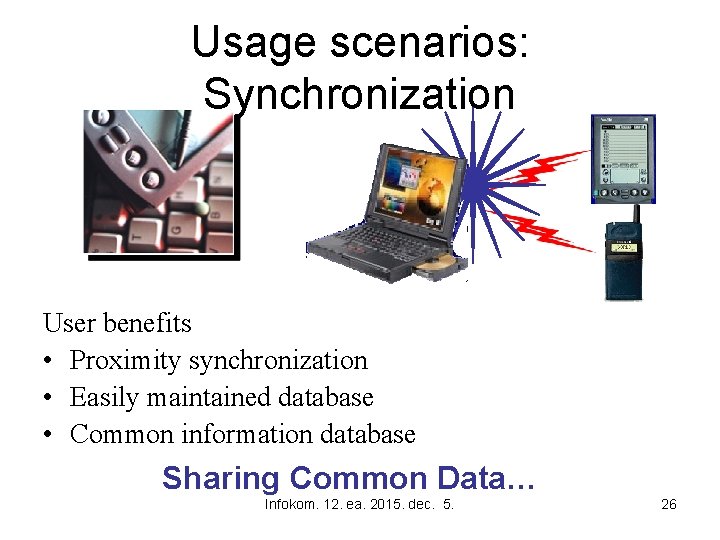 Usage scenarios: Synchronization

User benefits
• Proximity synchronization
• Easily maintained database
• Common information database

Sharing Common Data...

Infokom. 12. ea. 2015. dec. 5.

26